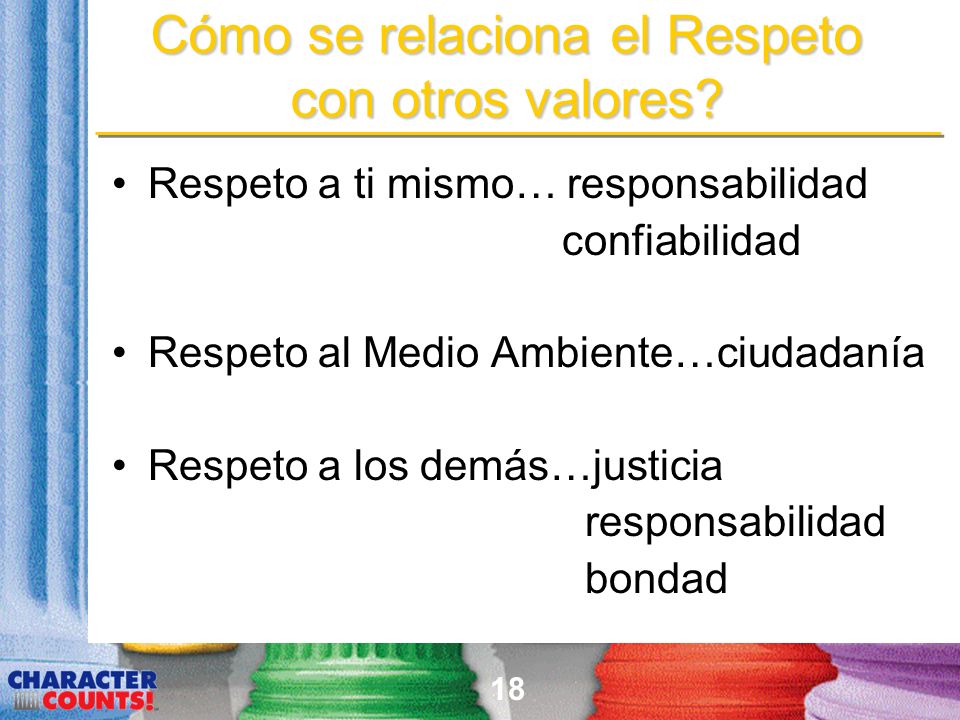 Cómo se relaciona el Respeto con otros valores?

• Respeto a ti mismo… responsabilidad
confiabilidad

• Respeto al Medio Ambiente…ciudadanía

• Respeto a los demás…justicia
responsabilidad
bondad

CHARACTER COUNTS!

18